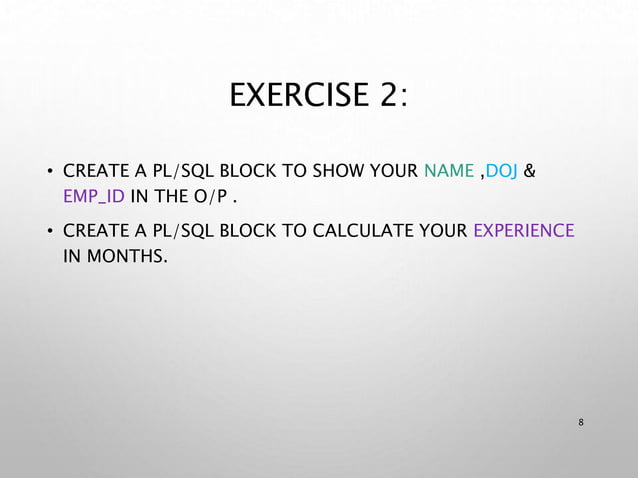 EXERCISE 2:

• CREATE A PL/SQL BLOCK TO SHOW YOUR NAME ,DOJ & EMP_ID IN THE O/P .

• CREATE A PL/SQL BLOCK TO CALCULATE YOUR EXPERIENCE IN MONTHS.

8